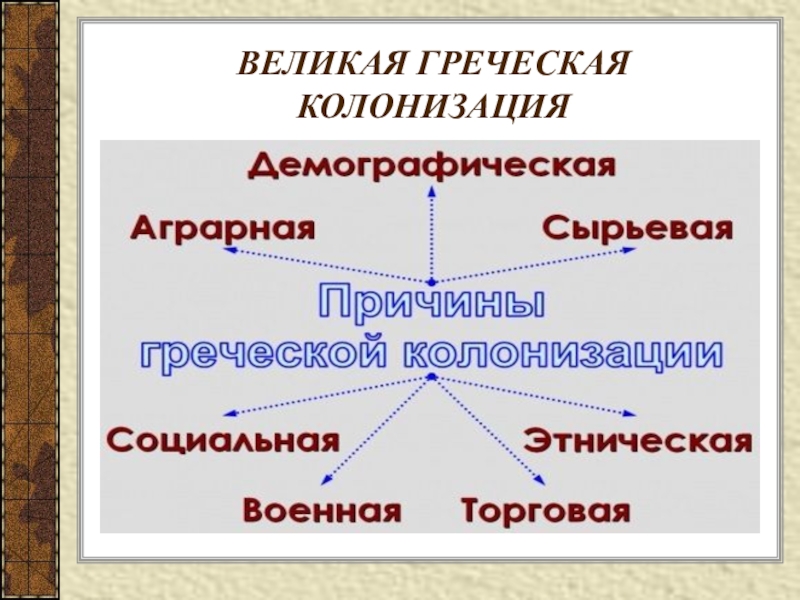 ВЕЛИКАЯ ГРЕЧЕСКАЯ КОЛОНИЗАЦИЯ

Демографическая

Аграрная

Сырьевая

Причины греческой колонизации

Социальная

Этническая

Военная

Торговая